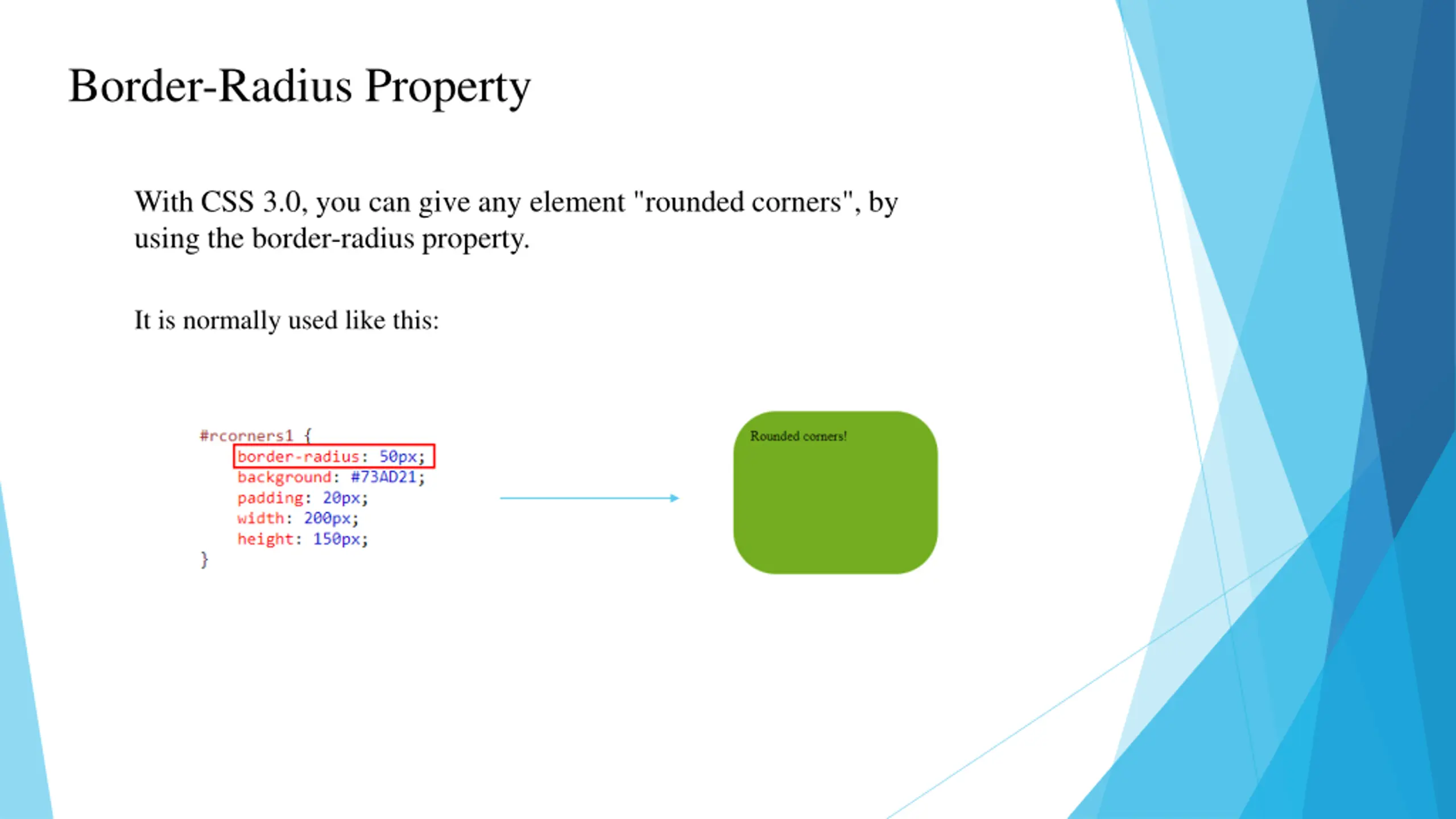 Border-Radius Property

With CSS 3.0, you can give any element "rounded corners", by using the border-radius property.

It is normally used like this:

#rcorners1 {
    border-radius: 50px;
    background: #73AD21;
    padding: 20px;
    width: 200px;
    height: 150px;
}

Rounded corners!